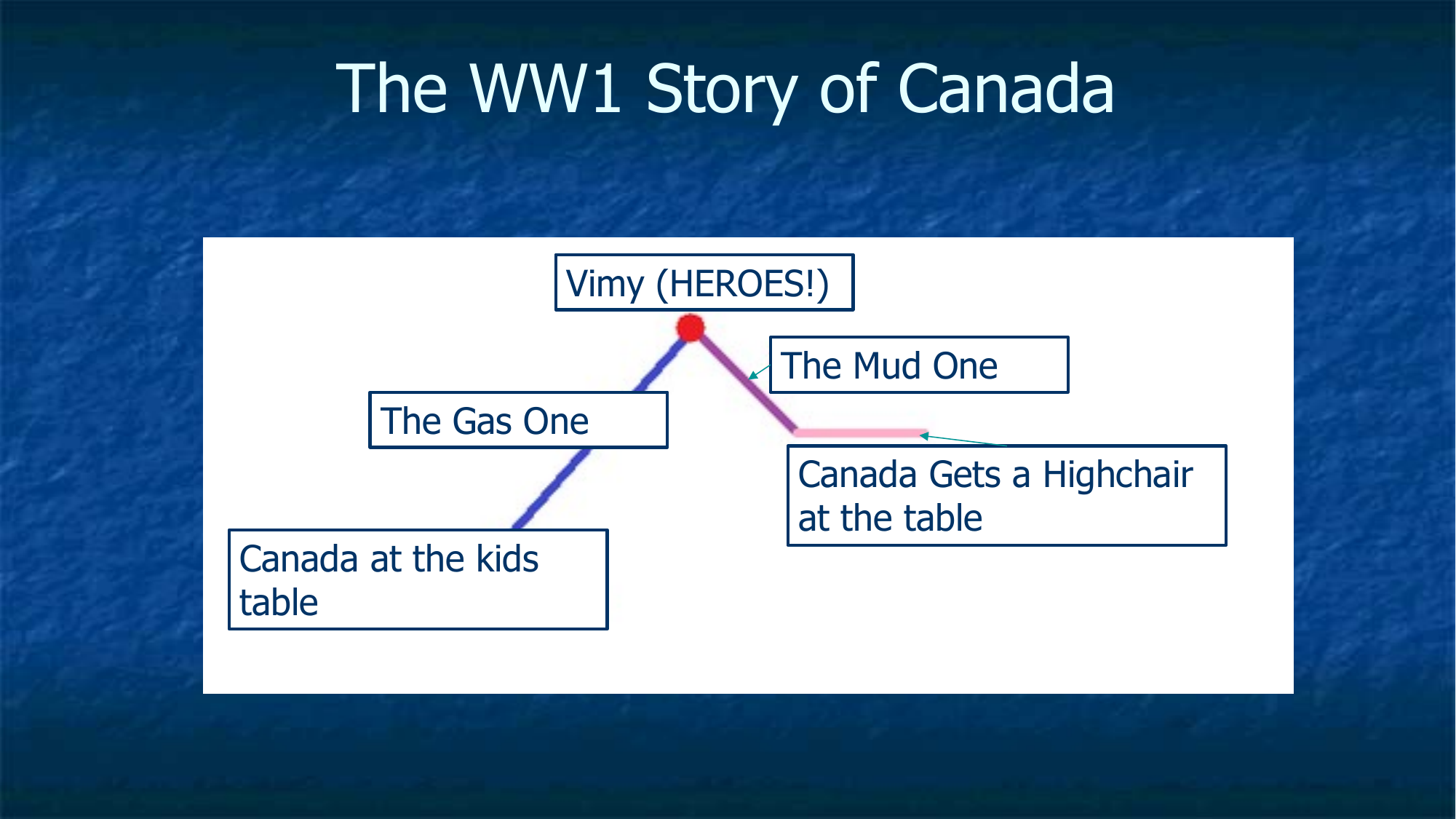 The WW1 Story of Canada

Vimy (HEROES!)

The Mud One

The Gas One

Canada Gets a Highchair at the table

Canada at the kids table